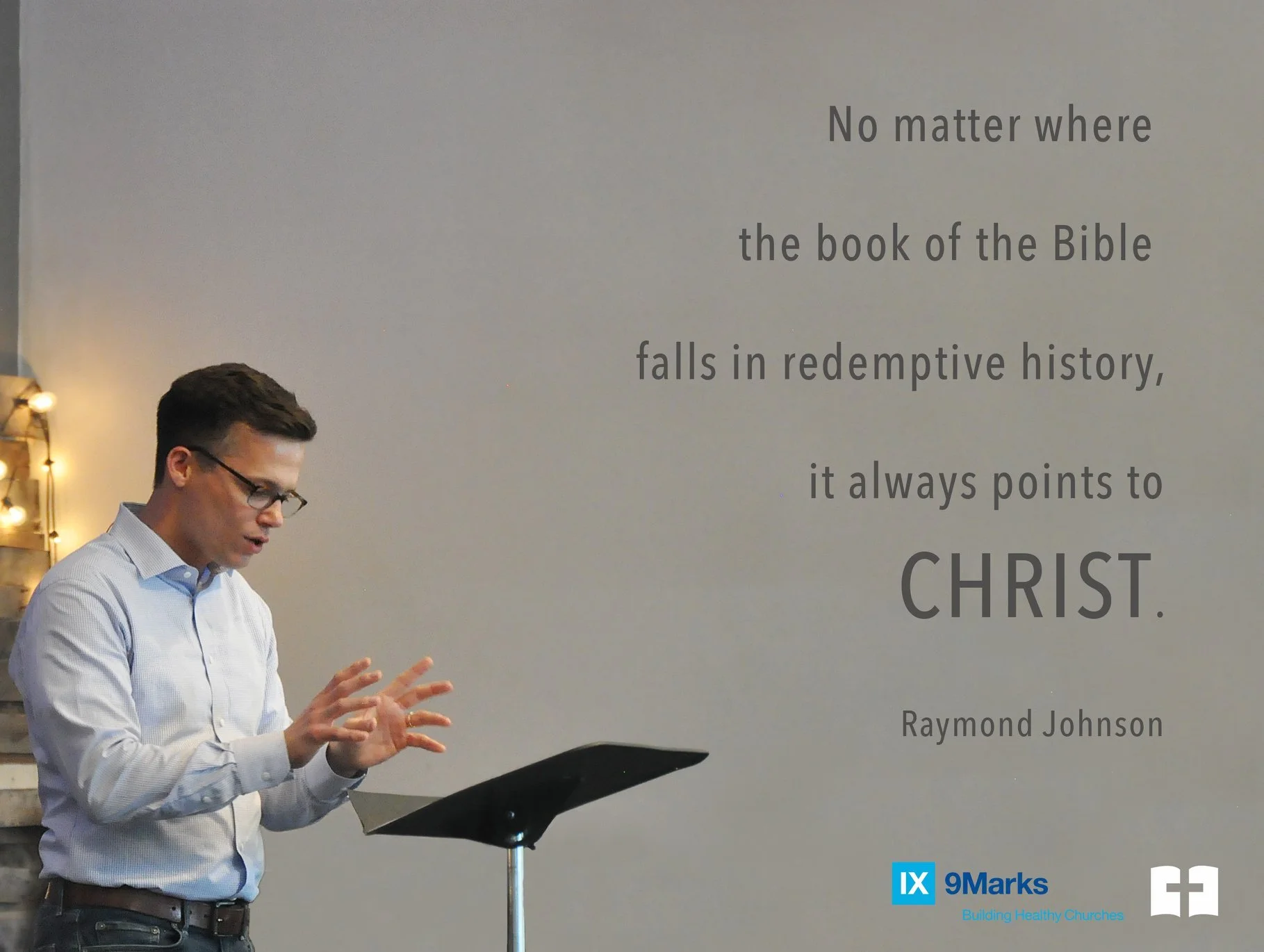 No matter where the book of the Bible falls in redemptive history, it always points to CHRIST.

Raymond Johnson

IX 9Marks
Building Healthy Churches